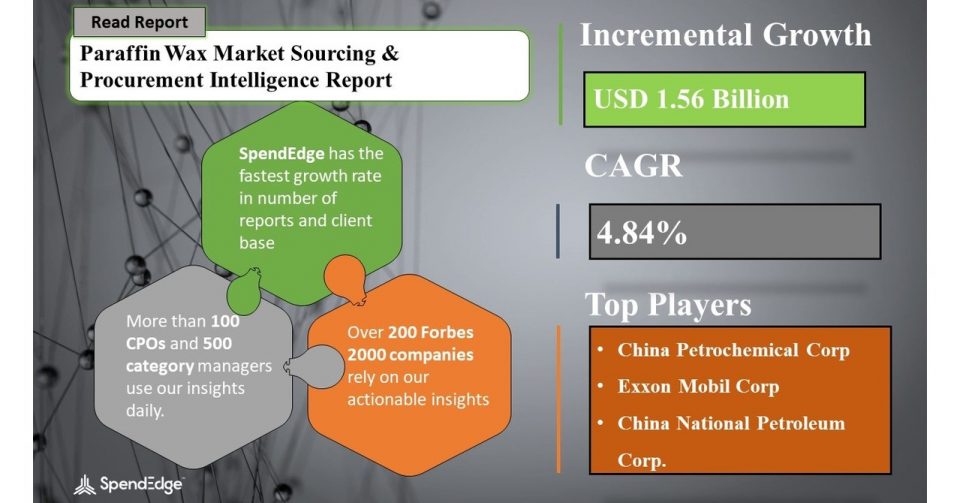 Read Report

Paraffin Wax Market Sourcing & Procurement Intelligence Report

SpendEdge has the fastest growth rate in number of reports and client base

More than 100 CPOs and 500 category managers use our insights daily.

Over 200 Forbes 2000 companies rely on our actionable insights

SpendEdge

Incremental Growth

USD 1.56 Billion

CAGR

4.84%

Top Players

• China Petrochemical Corp
• Exxon Mobil Corp
• China National Petroleum Corp.